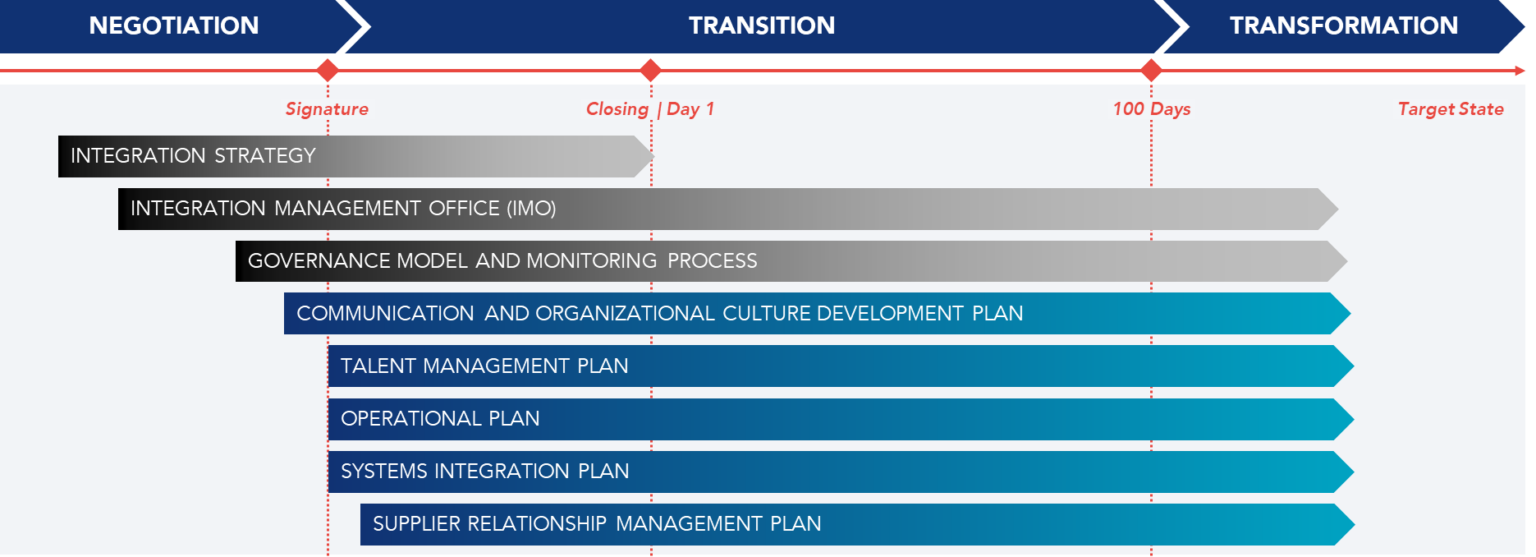 NEGOTIATION
TRANSITION
TRANSFORMATION

Signature
Closing | Day 1
100 Days
Target State

INTEGRATION STRATEGY
INTEGRATION MANAGEMENT OFFICE (IMO)
GOVERNANCE MODEL AND MONITORING PROCESS
COMMUNICATION AND ORGANIZATIONAL CULTURE DEVELOPMENT PLAN
TALENT MANAGEMENT PLAN
OPERATIONAL PLAN
SYSTEMS INTEGRATION PLAN
SUPPLIER RELATIONSHIP MANAGEMENT PLAN